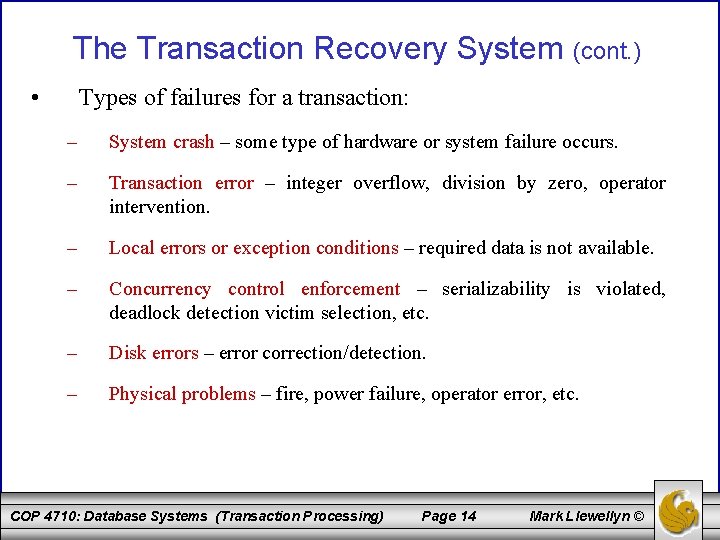 The Transaction Recovery System (cont.)

• Types of failures for a transaction:

– System crash – some type of hardware or system failure occurs.

– Transaction error – integer overflow, division by zero, operator intervention.

– Local errors or exception conditions – required data is not available.

– Concurrency control enforcement – serializability is violated, deadlock detection victim selection, etc.

– Disk errors – error correction/detection.

– Physical problems – fire, power failure, operator error, etc.

COP 4710: Database Systems (Transaction Processing) Page 14 Mark Llewellyn ©